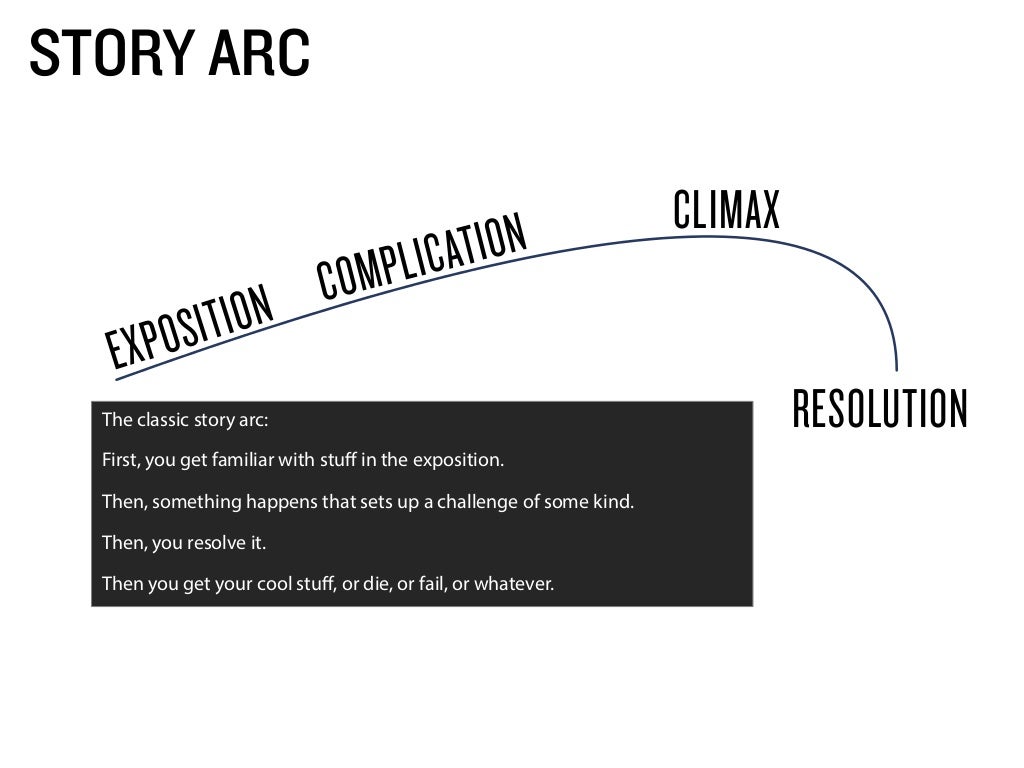 STORY ARC

EXPOSITION

COMPLICATION

CLIMAX

RESOLUTION

The classic story arc:

First, you get familiar with stuff in the exposition.

Then, something happens that sets up a challenge of some kind.

Then, you resolve it.

Then you get your cool stuff, or die, or fail, or whatever.